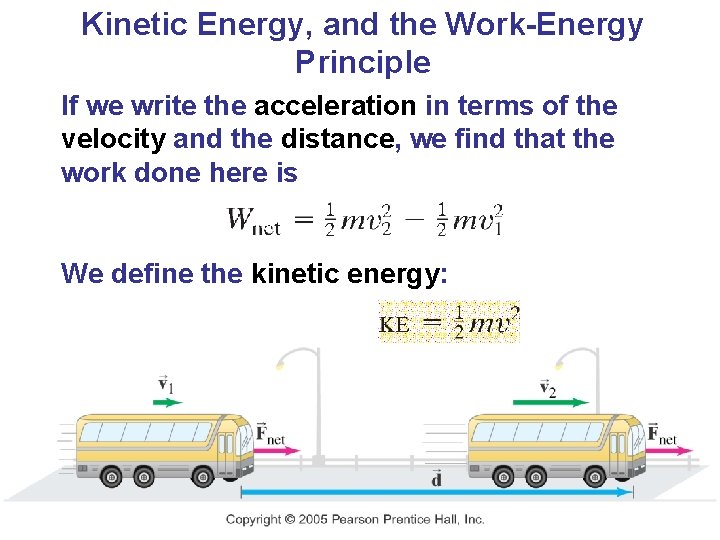 Kinetic Energy, and the Work-Energy Principle

If we write the acceleration in terms of the velocity and the distance, we find that the work done here is

$W_{\text{net}} = \frac{1}{2}mv_2^2 - \frac{1}{2}mv_1^2$

We define the kinetic energy:

$\text{KE} = \frac{1}{2}mv^2$

$\vec{v}_1$

$\vec{F}_{\text{net}}$

$\vec{v}_2$

$\vec{F}_{\text{net}}$

$\vec{d}$

Copyright © 2005 Pearson Prentice Hall, Inc.